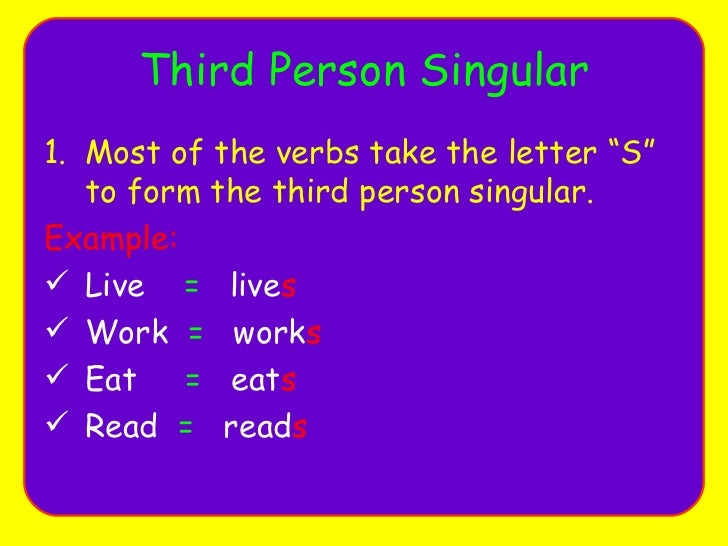 Third Person Singular

1. Most of the verbs take the letter “S” to form the third person singular.

Example:

✓ Live = lives
✓ Work = works
✓ Eat = eats
✓ Read = reads